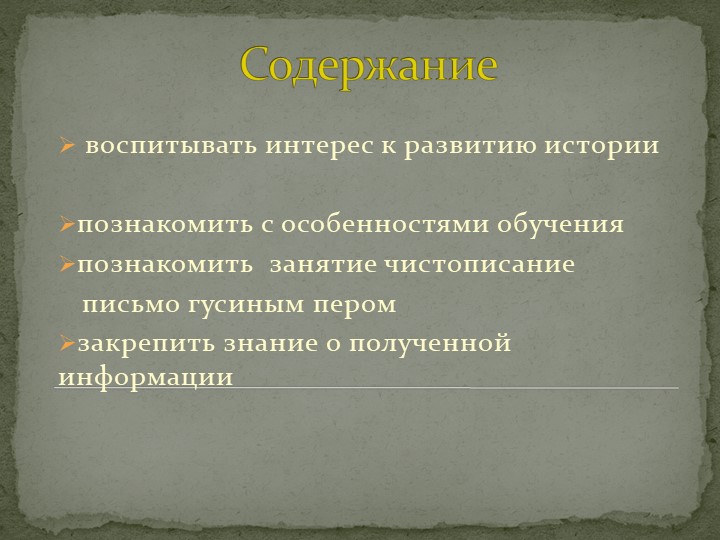 Содержание

➢ воспитывать интерес к развитию истории

➢познакомить с особенностями обучения

➢познакомить  занятие чистописание
письмо гусиным пером

➢закрепить знание о полученной информации